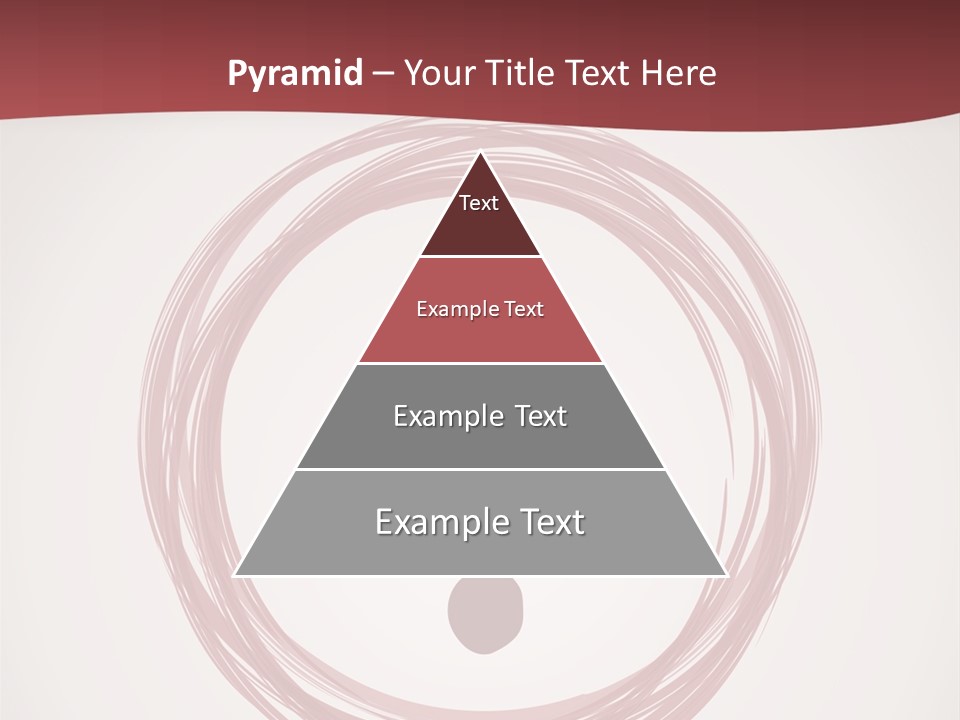 Pyramid – Your Title Text Here

Text

Example Text

Example Text

Example Text